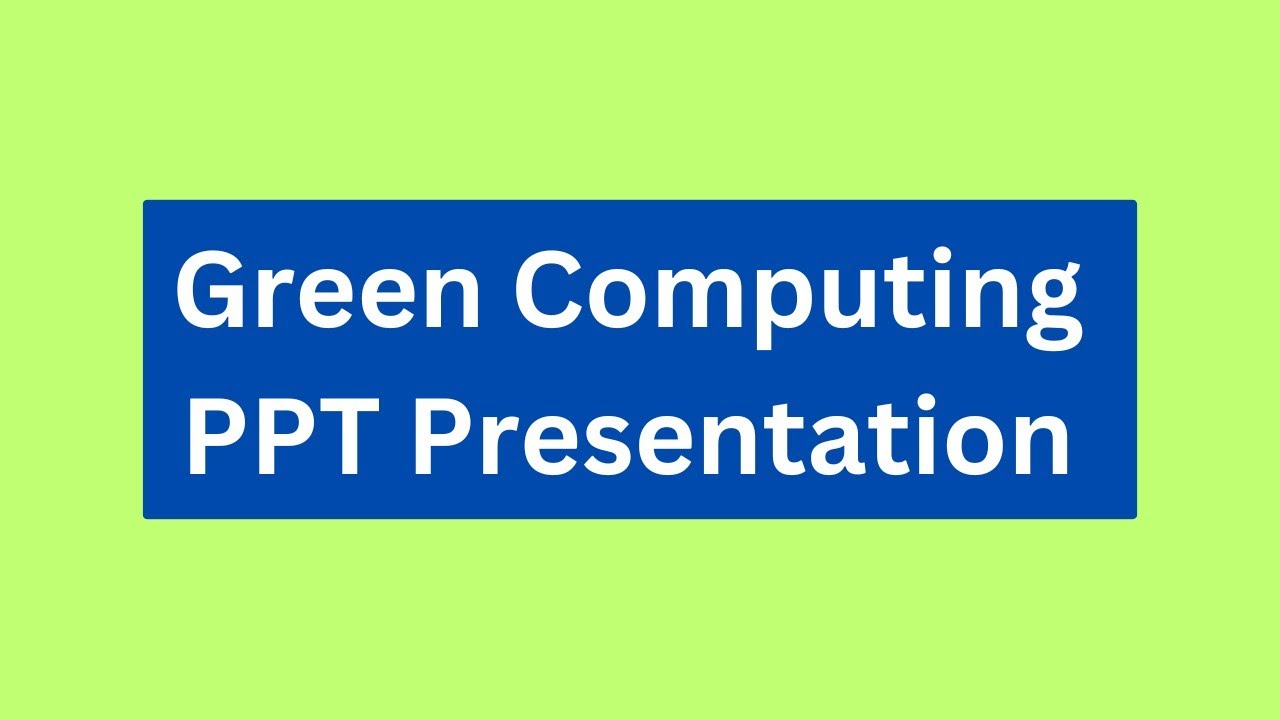 Green Computing
PPT Presentation